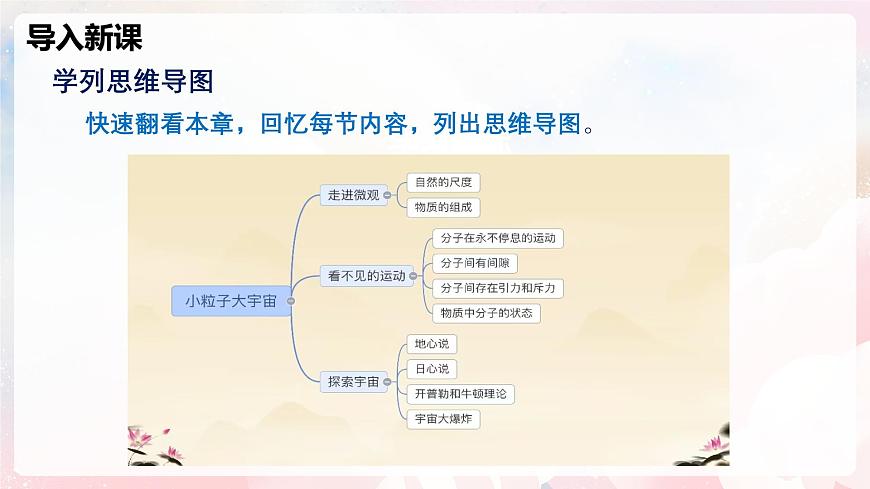 导入新课

学列思维导图

快速翻看本章，回忆每节内容，列出思维导图。

小粒子大宇宙

走进微观

自然的尺度

物质的组成

看不见的运动

分子在永不停息的运动

分子间有间隙

分子间存在引力和斥力

物质中分子的状态

探索宇宙

地心说

日心说

开普勒和牛顿理论

宇宙大爆炸